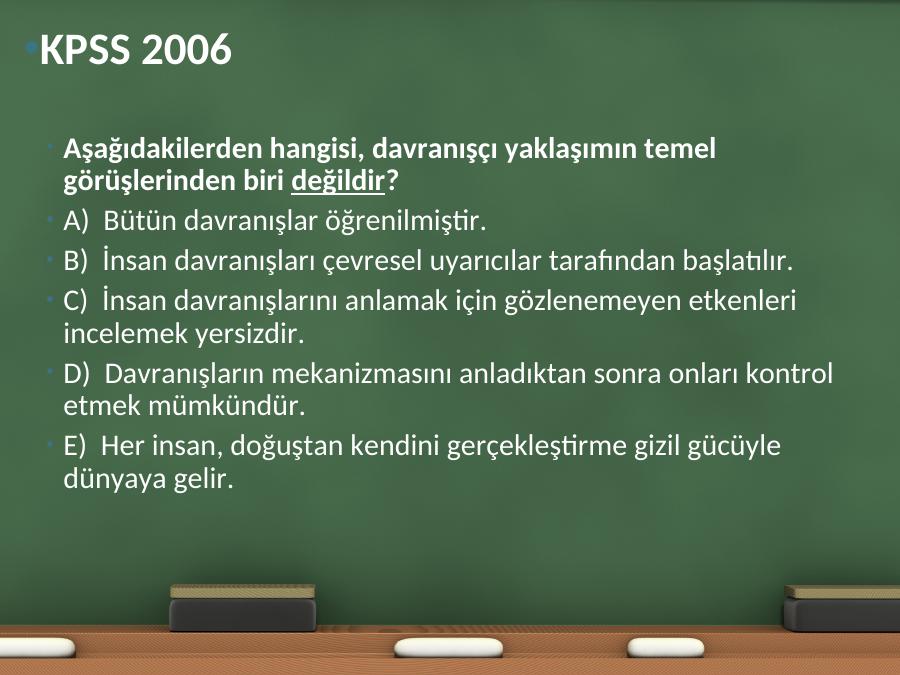 KPSS 2006

Aşağıdakilerden hangisi, davranışçı yaklaşımın temel görüşlerinden biri değildir?

A) Bütün davranışlar öğrenilmiştir.

B) İnsan davranışları çevresel uyarıcılar tarafından başlatılır.

C) İnsan davranışlarını anlamak için gözlenemeyen etkenleri incelemek yersizdir.

D) Davranışların mekanizmasını anladıktan sonra onları kontrol etmek mümkündür.

E) Her insan, doğuştan kendini gerçekleştirme gizil gücüyle dünyaya gelir.